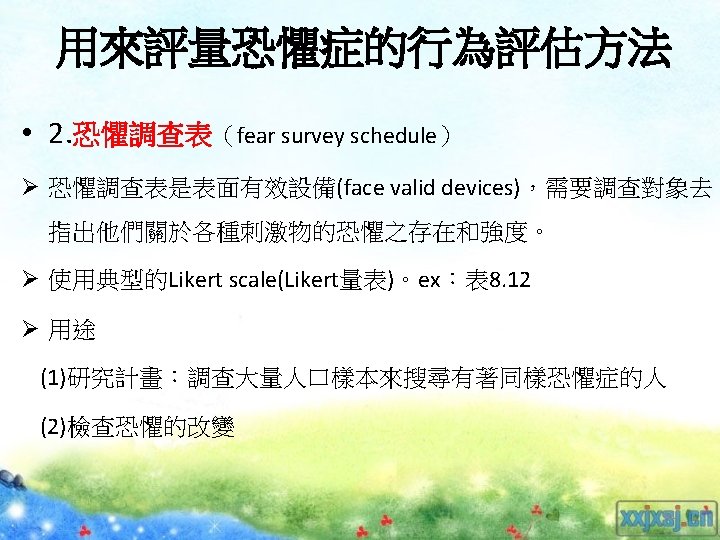 用來評量恐懼症的行為評估方法

• 2.恐懼調查表（fear survey schedule）

➢ 恐懼調查表是表面有效設備(face valid devices)，需要調查對象去指出他們關於各種刺激物的恐懼之存在和強度。

➢ 使用典型的Likert scale(Likert量表)。ex：表8.12

➢ 用途

(1)研究計畫：調查大量人口樣本來搜尋有著同樣恐懼症的人

(2)檢查恐懼的改變

xxjxsj.cn